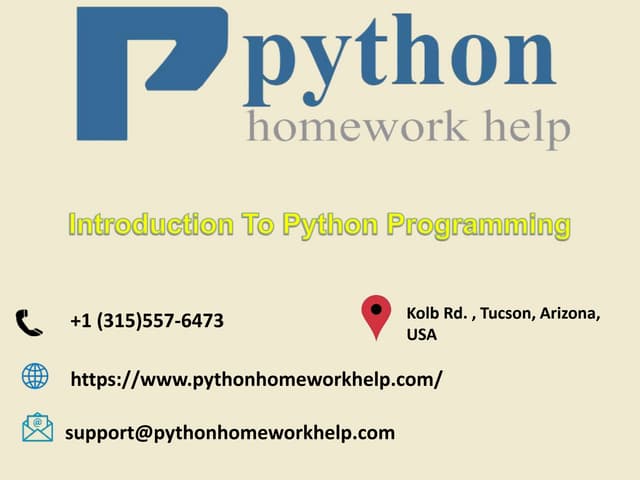 python
homework help

Introduction To Python Programming

+1 (315)557-6473

Kolb Rd. , Tucson, Arizona, USA

https://www.pythonhomeworkhelp.com/

support@pythonhomeworkhelp.com